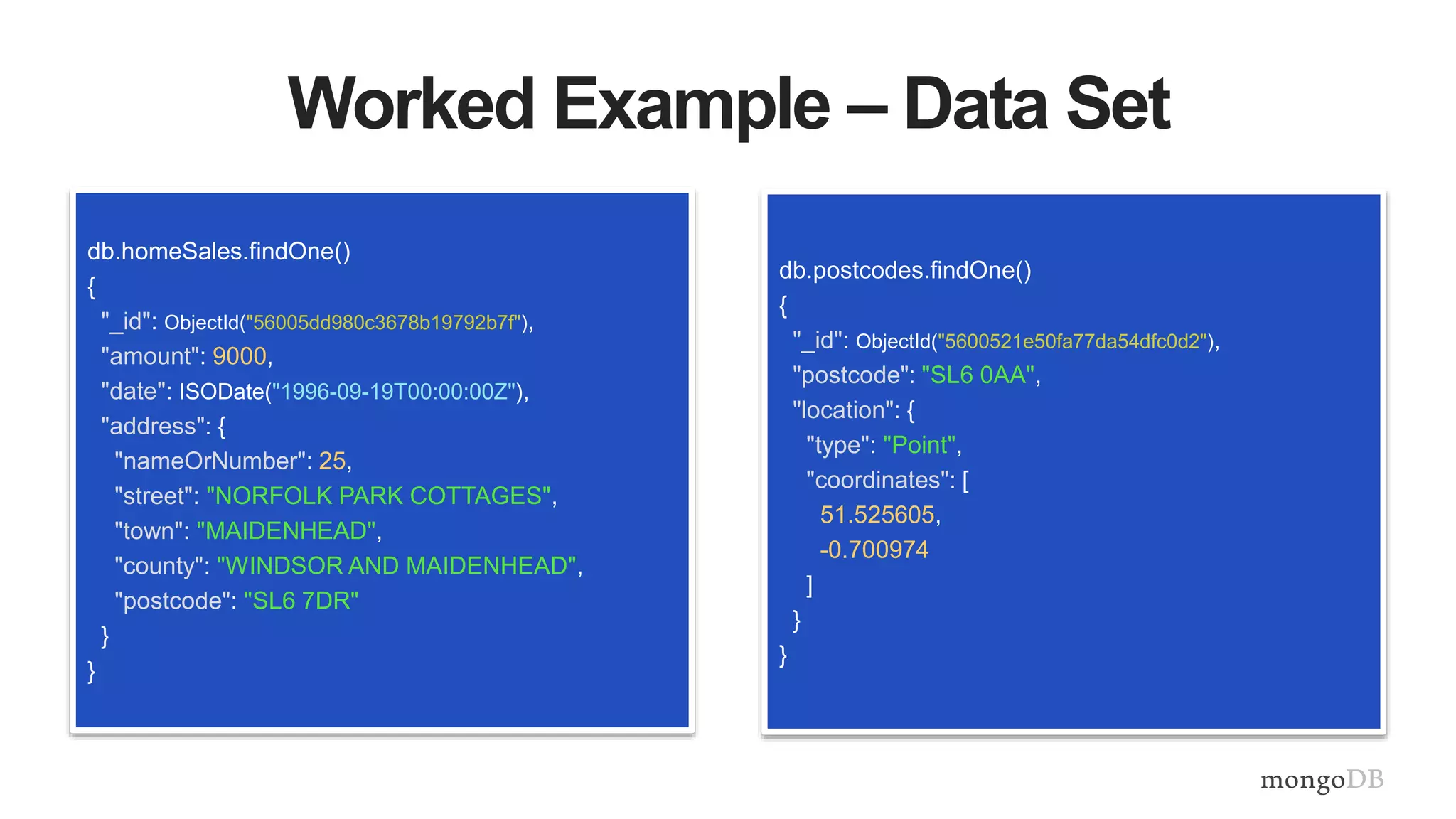 Worked Example – Data Set

db.homeSales.findOne()
{
"_id": ObjectId("56005dd980c3678b19792b7f"),
"amount": 9000,
"date": ISODate("1996-09-19T00:00:00Z"),
"address": {
"nameOrNumber": 25,
"street": "NORFOLK PARK COTTAGES",
"town": "MAIDENHEAD",
"county": "WINDSOR AND MAIDENHEAD",
"postcode": "SL6 7DR"
}
}

db.postcodes.findOne()
{
"_id": ObjectId("5600521e50fa77da54dfc0d2"),
"postcode": "SL6 0AA",
"location": {
"type": "Point",
"coordinates": [
51.525605,
-0.700974
]
}
}

mongoDB